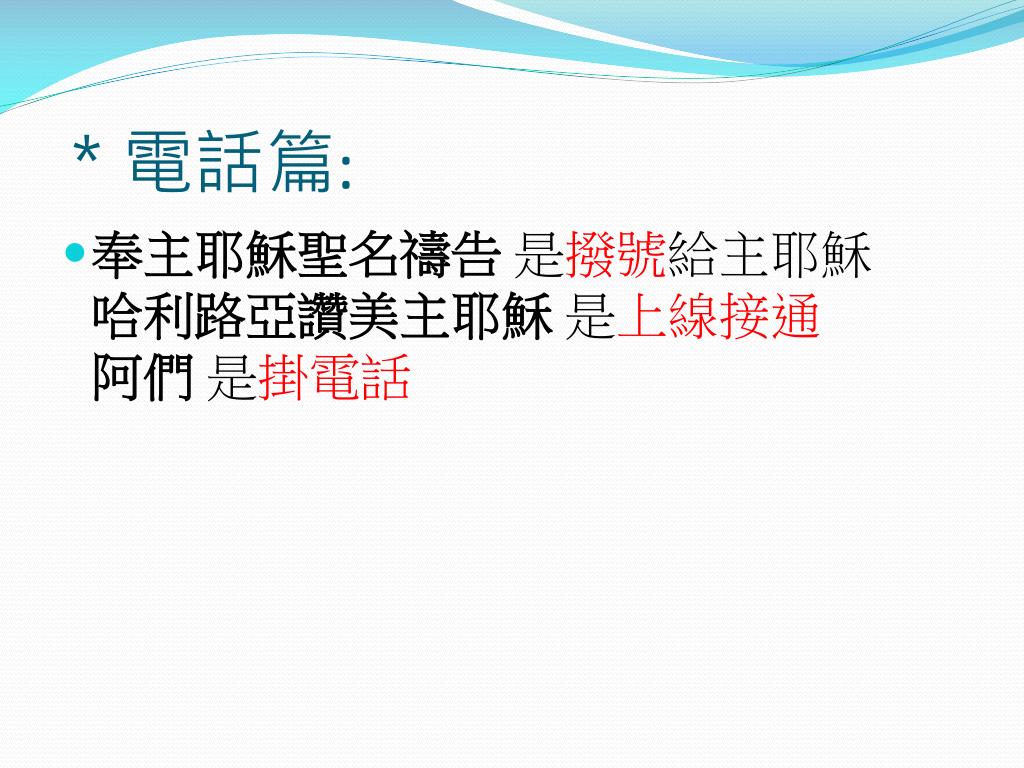 * 電話篇:

奉主耶穌聖名禱告 是撥號給主耶穌
哈利路亞讚美主耶穌 是上線接通
阿們 是掛電話